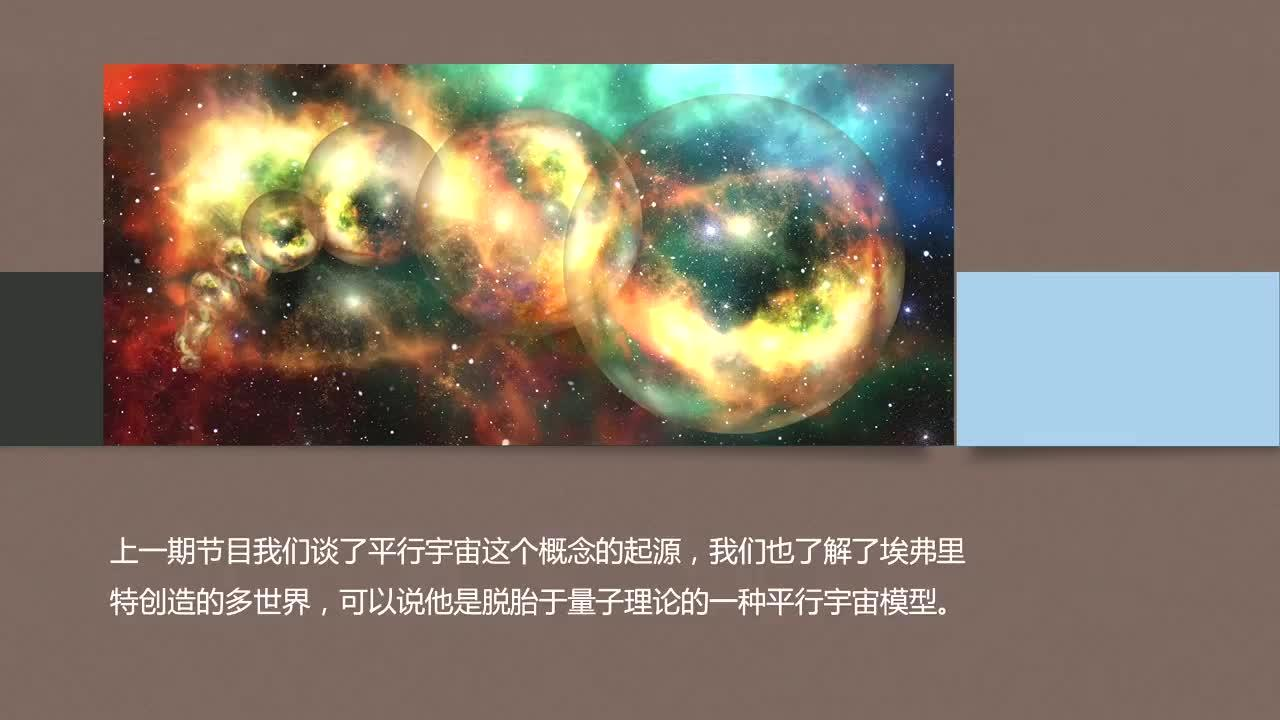 上一期节目我们谈了平行宇宙这个概念的起源，我们也了解了埃弗里特创造的多世界，可以说他是脱胎于量子理论的一种平行宇宙模型。